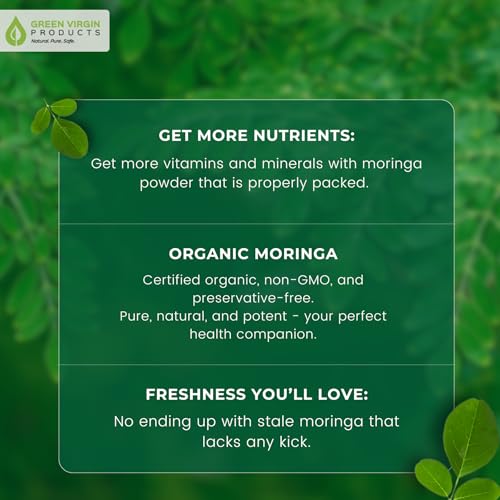 GREEN VIRGIN PRODUCTS
Natural. Pure. Safe.

GET MORE NUTRIENTS:
Get more vitamins and minerals with moringa powder that is properly packed.

ORGANIC MORINGA
Certified organic, non-GMO, and preservative-free.
Pure, natural, and potent - your perfect health companion.

FRESHNESS YOU'LL LOVE:
No ending up with stale moringa that lacks any kick.